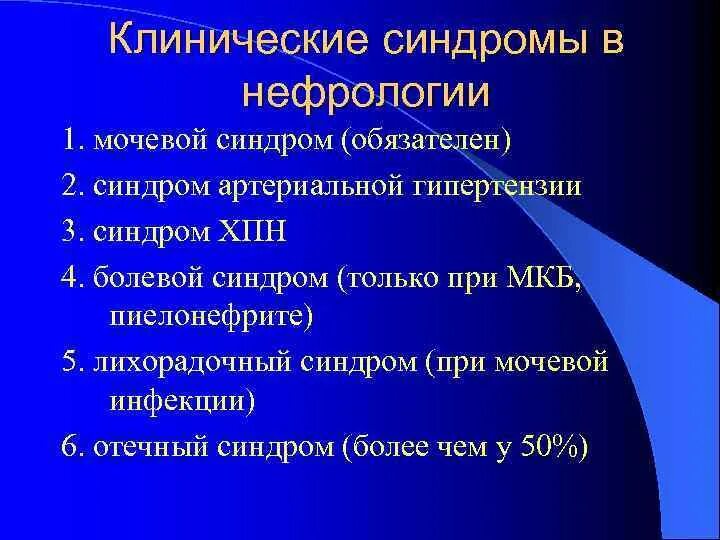 Клинические синдромы в нефрологии

1. мочевой синдром (обязателен)

2. синдром артериальной гипертензии

3. синдром ХПН

4. болевой синдром (только при МКБ, пиелонефрите)

5. лихорадочный синдром (при мочевой инфекции)

6. отечный синдром (более чем у 50%)